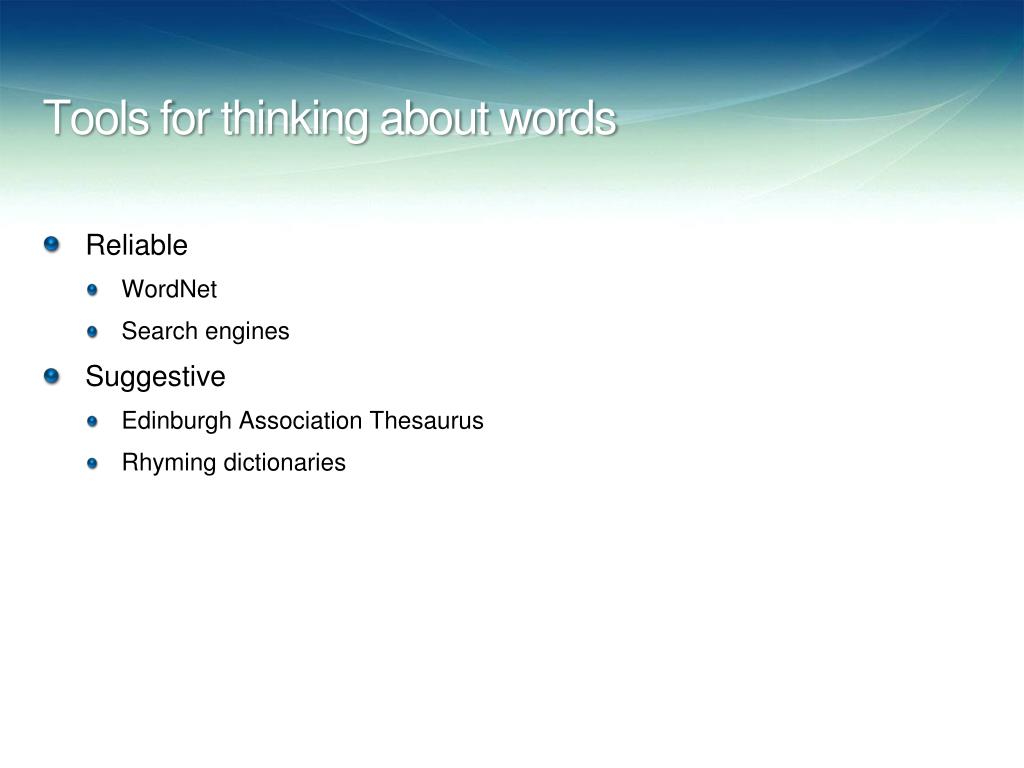 Tools for thinking about words

Reliable

WordNet

Search engines

Suggestive

Edinburgh Association Thesaurus

Rhyming dictionaries